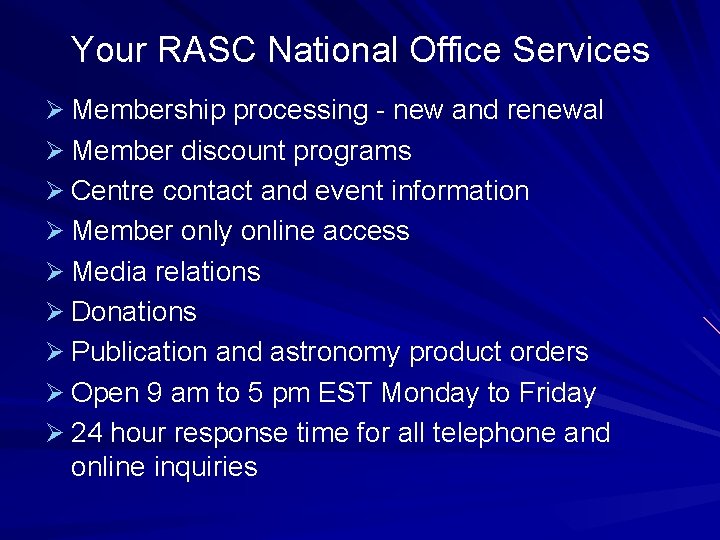 Your RASC National Office Services

➢ Membership processing - new and renewal
➢ Member discount programs
➢ Centre contact and event information
➢ Member only online access
➢ Media relations
➢ Donations
➢ Publication and astronomy product orders
➢ Open 9 am to 5 pm EST Monday to Friday
➢ 24 hour response time for all telephone and online inquiries